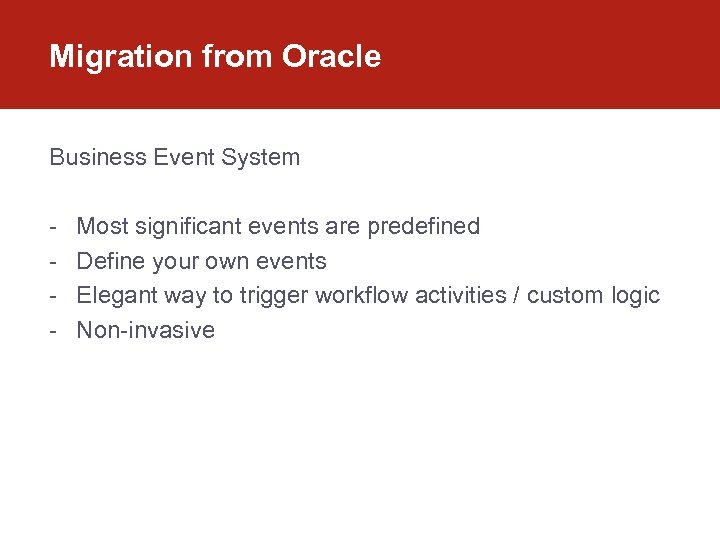 Migration from Oracle

Business Event System

- Most significant events are predefined
- Define your own events
- Elegant way to trigger workflow activities / custom logic
- Non-invasive